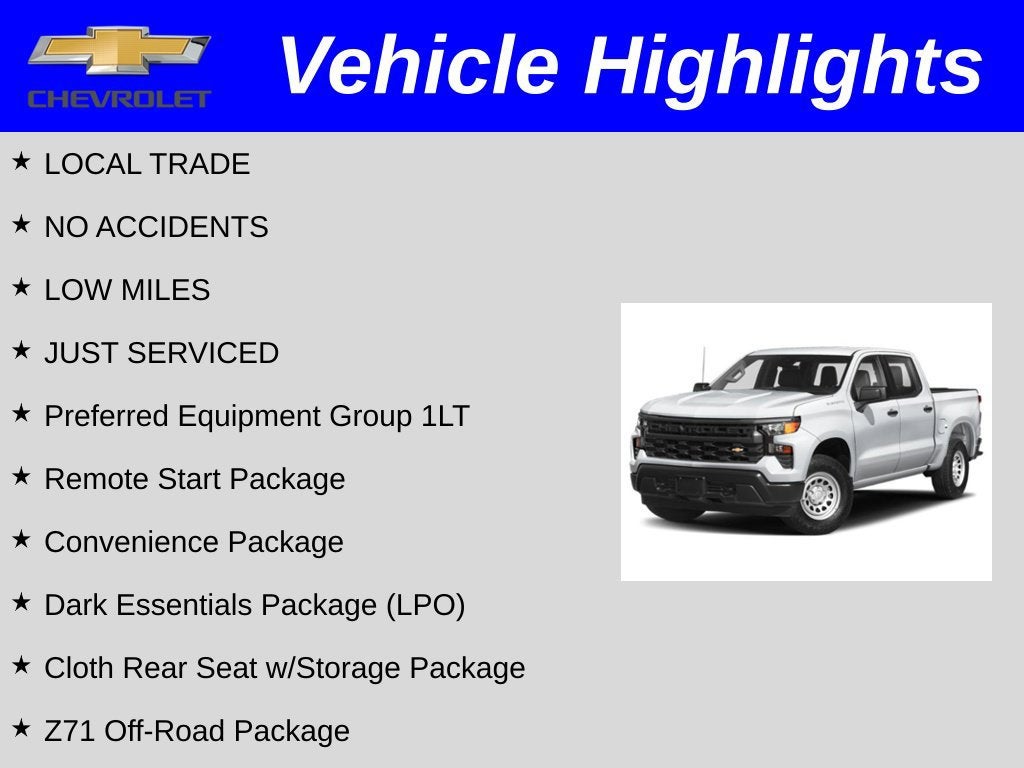 CHEVROLET

Vehicle Highlights

★ LOCAL TRADE

★ NO ACCIDENTS

★ LOW MILES

★ JUST SERVICED

★ Preferred Equipment Group 1LT

★ Remote Start Package

★ Convenience Package

★ Dark Essentials Package (LPO)

★ Cloth Rear Seat w/Storage Package

★ Z71 Off-Road Package